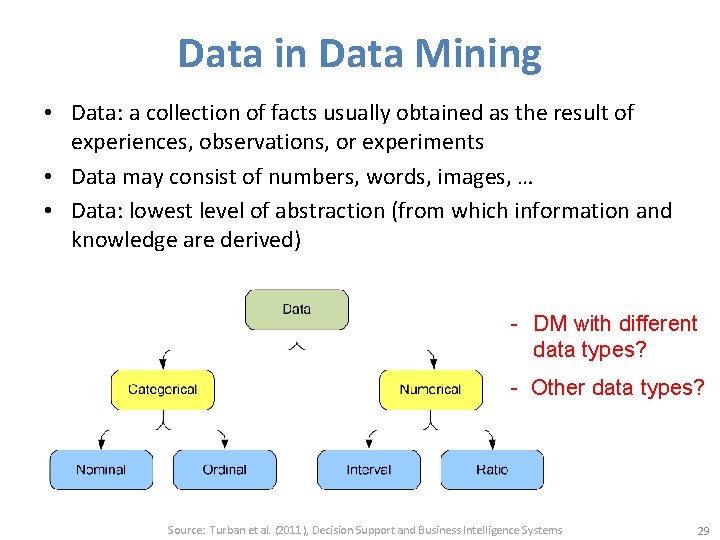 Data in Data Mining

• Data: a collection of facts usually obtained as the result of experiences, observations, or experiments
• Data may consist of numbers, words, images, …
• Data: lowest level of abstraction (from which information and knowledge are derived)

Data

Categorical

Numerical

Nominal

Ordinal

Interval

Ratio

- DM with different data types?
- Other data types?

Source: Turban et al. (2011), Decision Support and Business Intelligence Systems

29